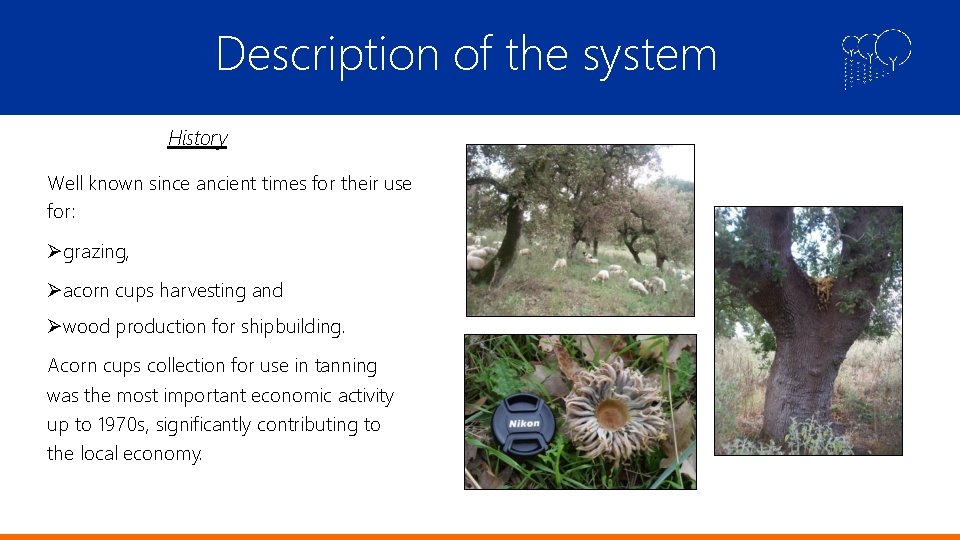 Description of the system

History

Well known since ancient times for their use for:

➢grazing,

➢acorn cups harvesting and

➢wood production for shipbuilding.

Acorn cups collection for use in tanning was the most important economic activity up to 1970s, significantly contributing to the local economy.

Nikon